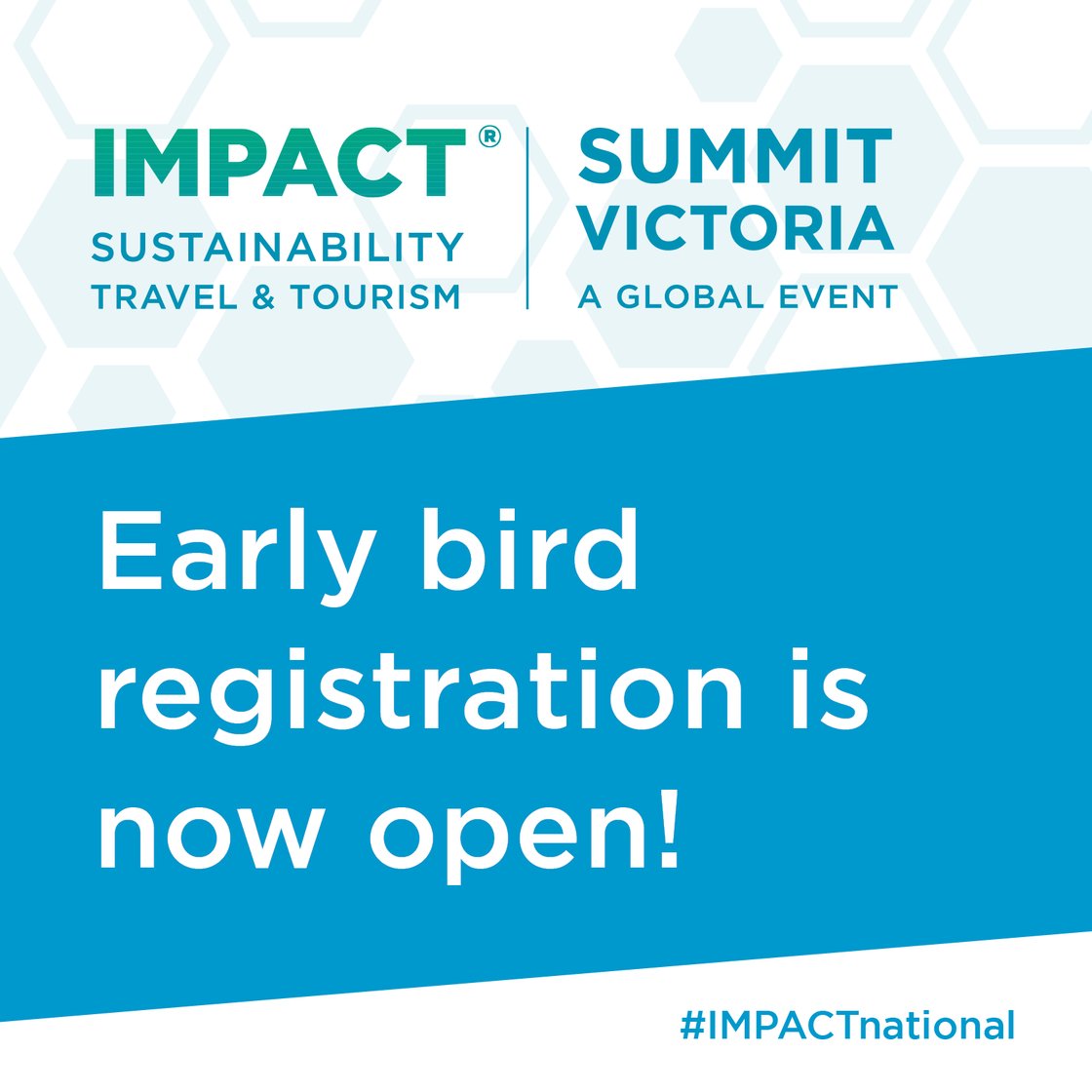 IMPACT®
SUSTAINABILITY
TRAVEL & TOURISM

SUMMIT
VICTORIA
A GLOBAL EVENT

Early bird registration is now open!

#IMPACTnational